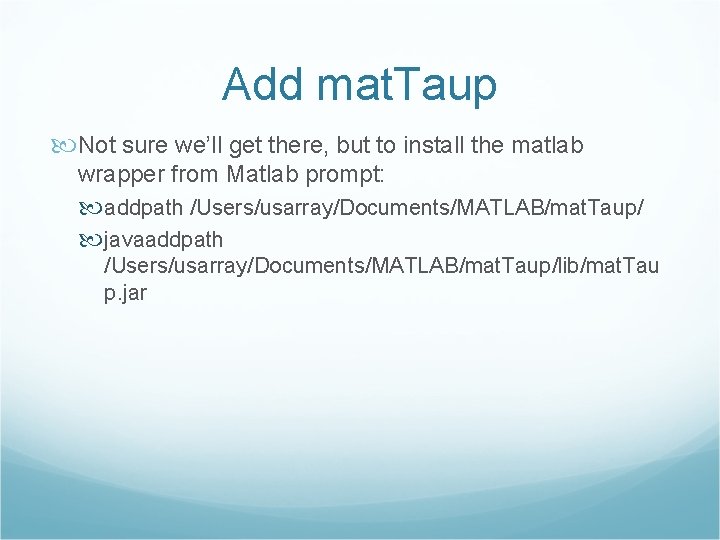 Add matTaup

Not sure we'll get there, but to install the matlab wrapper from Matlab prompt:

addpath /Users/usarray/Documents/MATLAB/matTaup/

javaaddpath /Users/usarray/Documents/MATLAB/matTaup/lib/matTaup.jar